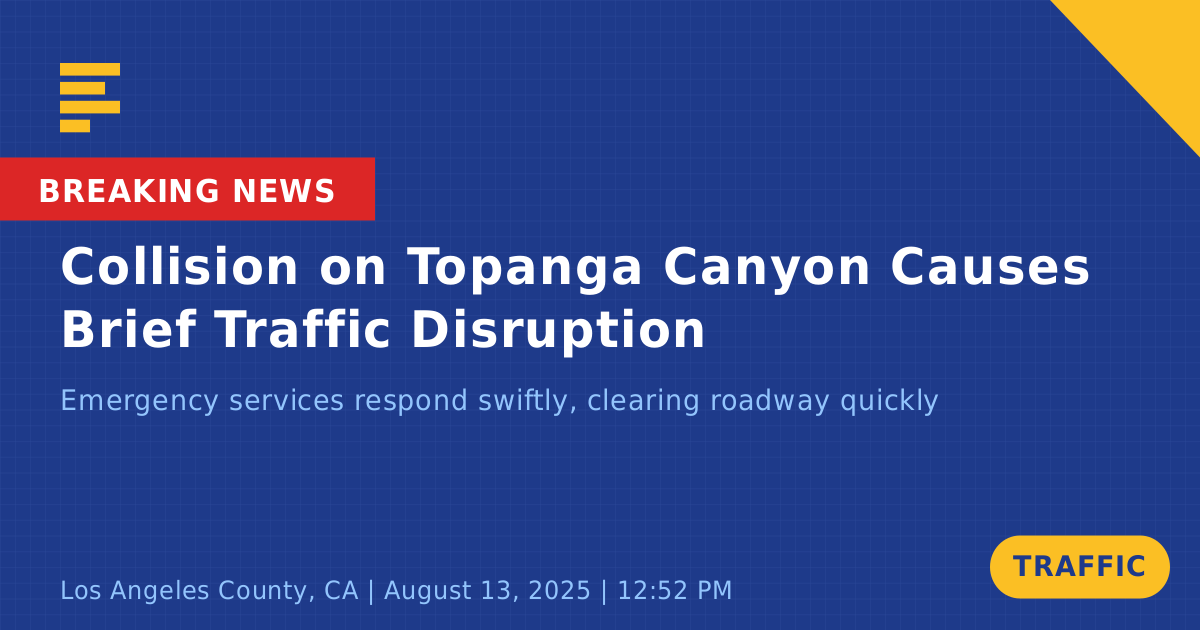 BREAKING NEWS

Collision on Topanga Canyon Causes Brief Traffic Disruption

Emergency services respond swiftly, clearing roadway quickly

Los Angeles County, CA | August 13, 2025 | 12:52 PM

TRAFFIC